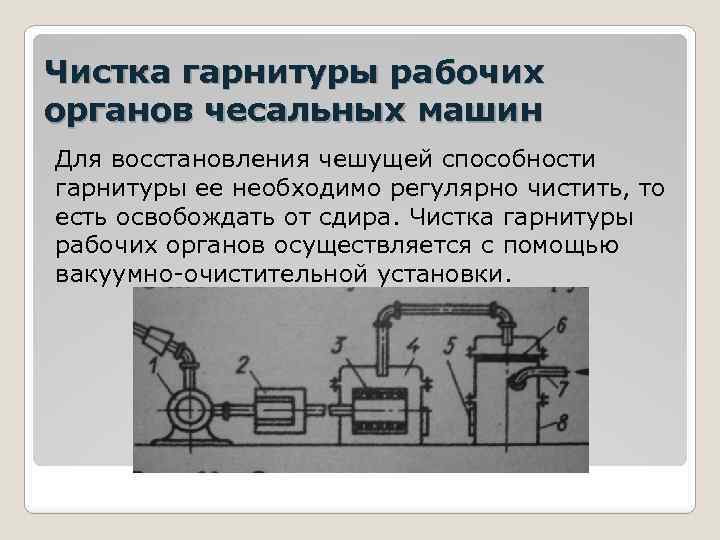 Чистка гарнитуры рабочих органов чесальных машин

Для восстановления чешущей способности гарнитуры ее необходимо регулярно чистить, то есть освобождать от сдира. Чистка гарнитуры рабочих органов осуществляется с помощью вакуумно-очистительной установки.

1
2
3
4
5
6
7
8